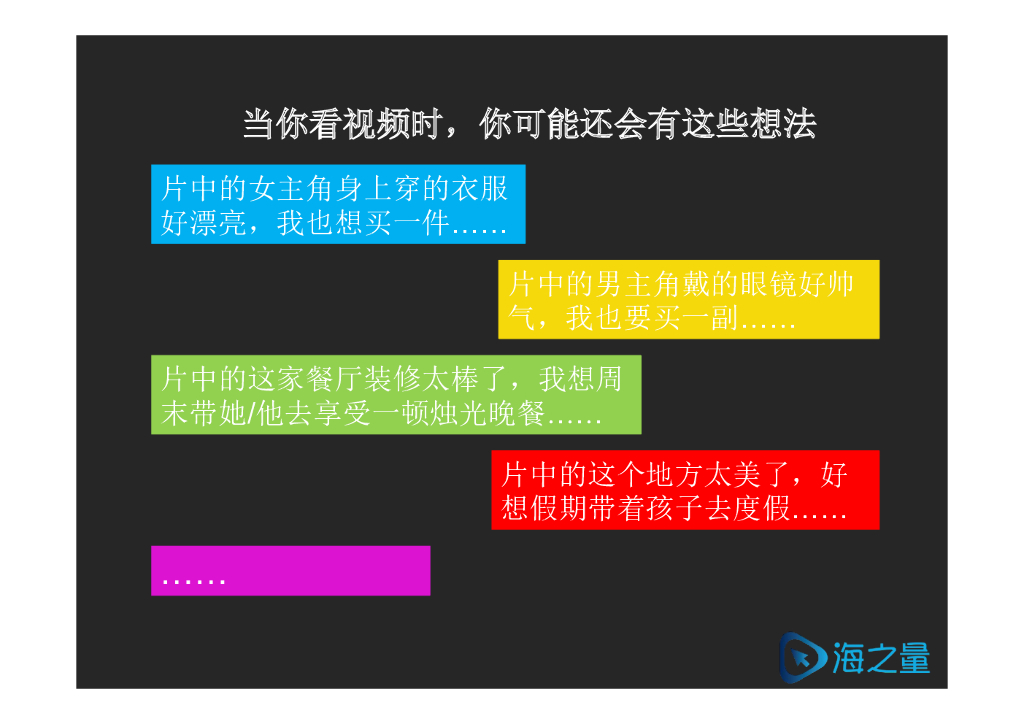 当你看视频时，你可能还会有这些想法

片中的女主角身上穿的衣服好漂亮，我也想买一件……

片中的男主角戴的眼镜好帅气，我也要买一副……

片中的这家餐厅装修太棒了，我想周末带她/他去享受一顿烛光晚餐……

片中的这个地方太美了，好想假期带着孩子去度假……

……

海之量